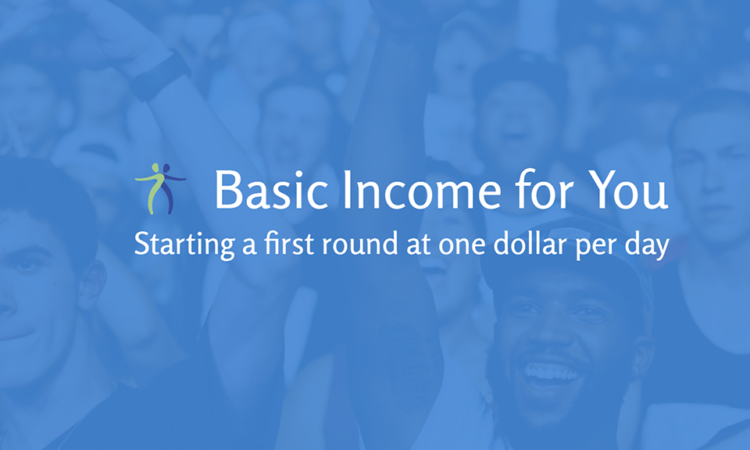 Basic Income for You
Starting a first round at one dollar per day